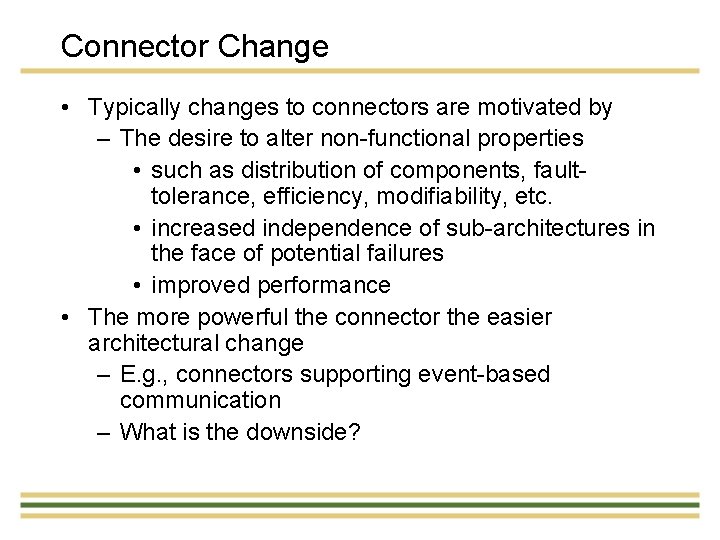 Connector Change

• Typically changes to connectors are motivated by
– The desire to alter non-functional properties
• such as distribution of components, fault-tolerance, efficiency, modifiability, etc.
• increased independence of sub-architectures in the face of potential failures
• improved performance
• The more powerful the connector the easier architectural change
– E.g., connectors supporting event-based communication
– What is the downside?